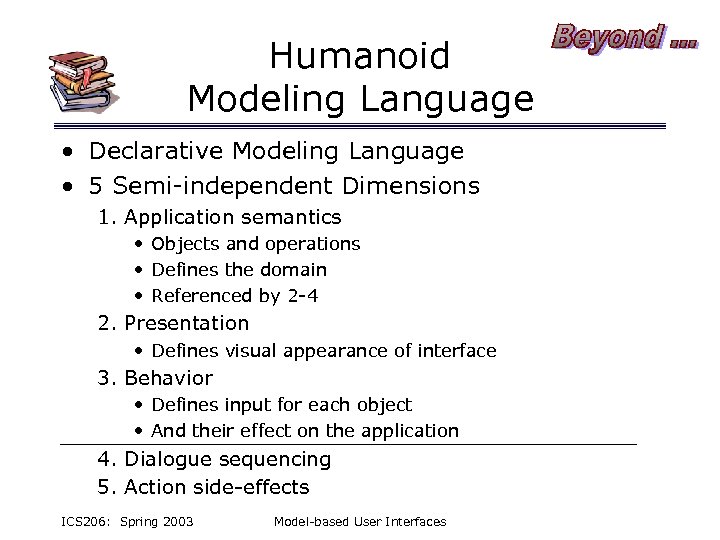 Beyond ...

Humanoid
Modeling Language

• Declarative Modeling Language
• 5 Semi-independent Dimensions
1. Application semantics
• Objects and operations
• Defines the domain
• Referenced by 2-4
2. Presentation
• Defines visual appearance of interface
3. Behavior
• Defines input for each object
• And their effect on the application
4. Dialogue sequencing
5. Action side-effects

ICS206: Spring 2003 Model-based User Interfaces